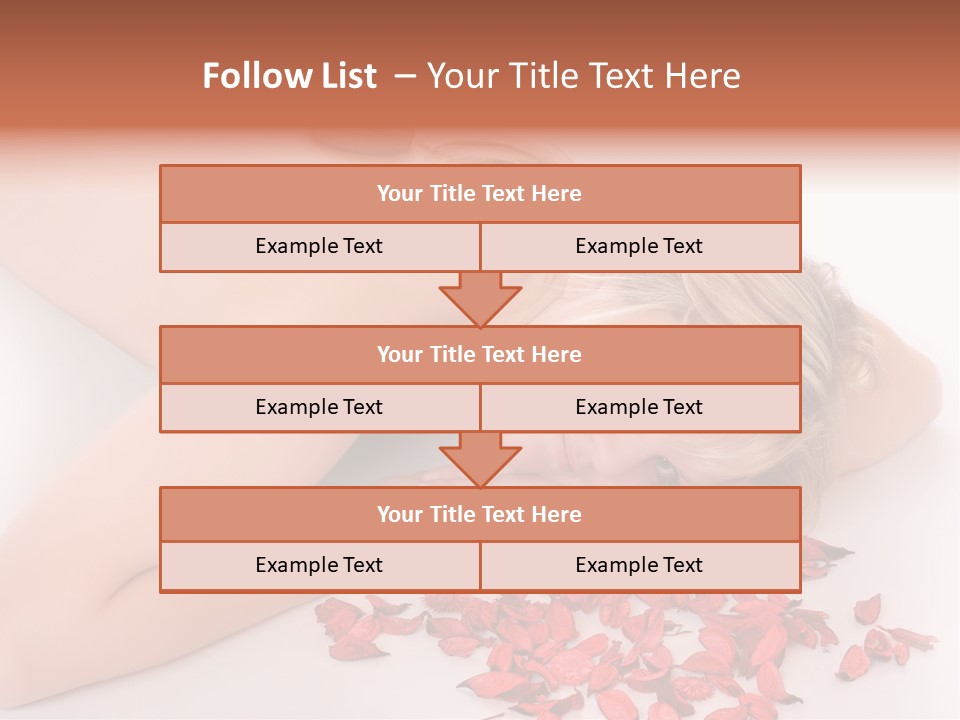 Follow List – Your Title Text Here

| Your Title Text Here | |
|---|---|
| Example Text | Example Text |

| Your Title Text Here | |
|---|---|
| Example Text | Example Text |

| Your Title Text Here | |
|---|---|
| Example Text | Example Text |